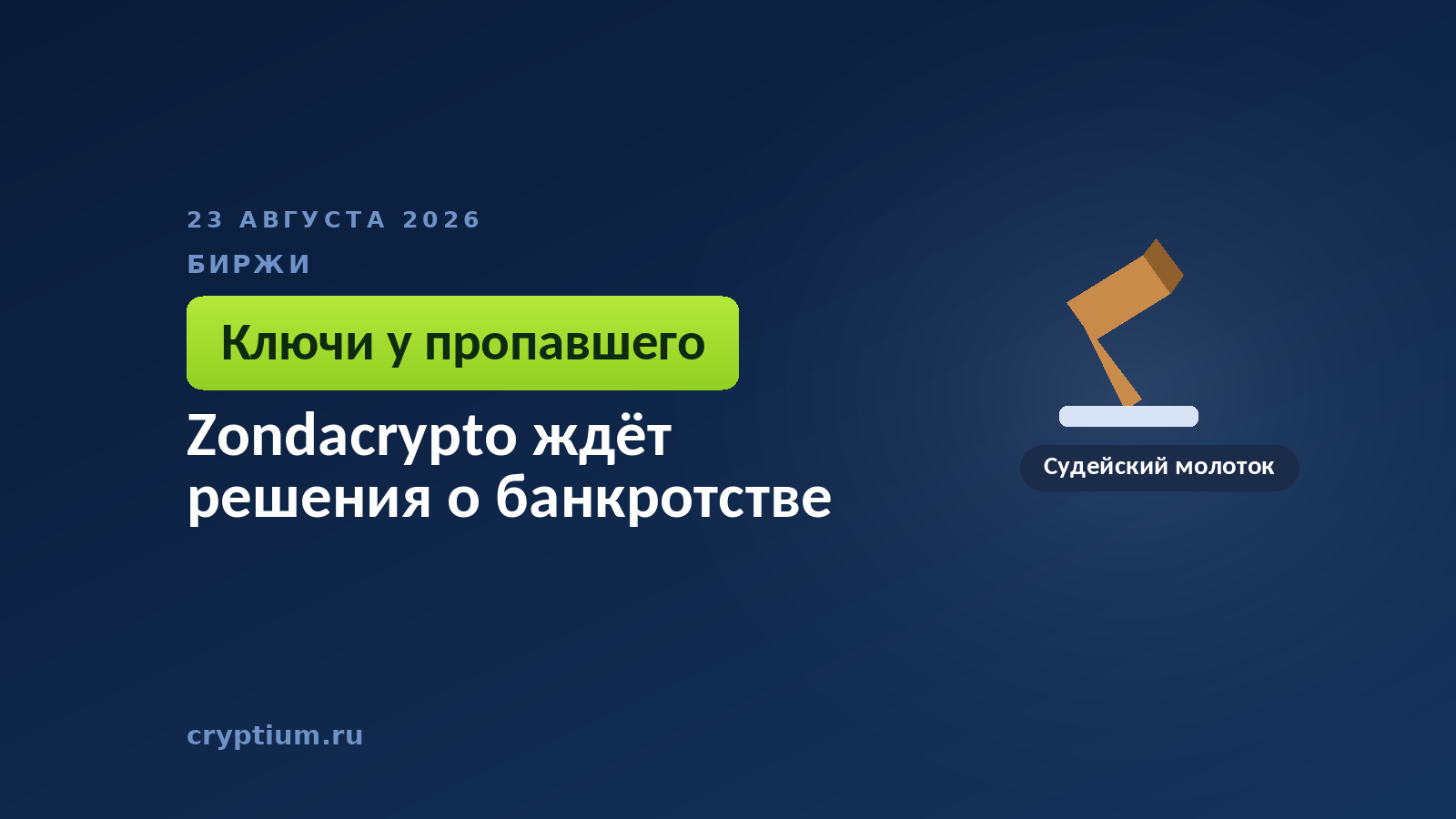 23 АВГУСТА 2026

БИРЖИ

Ключи у пропавшего

Zondacrypto ждёт решения о банкротстве

Судейский молоток

cryptium.ru